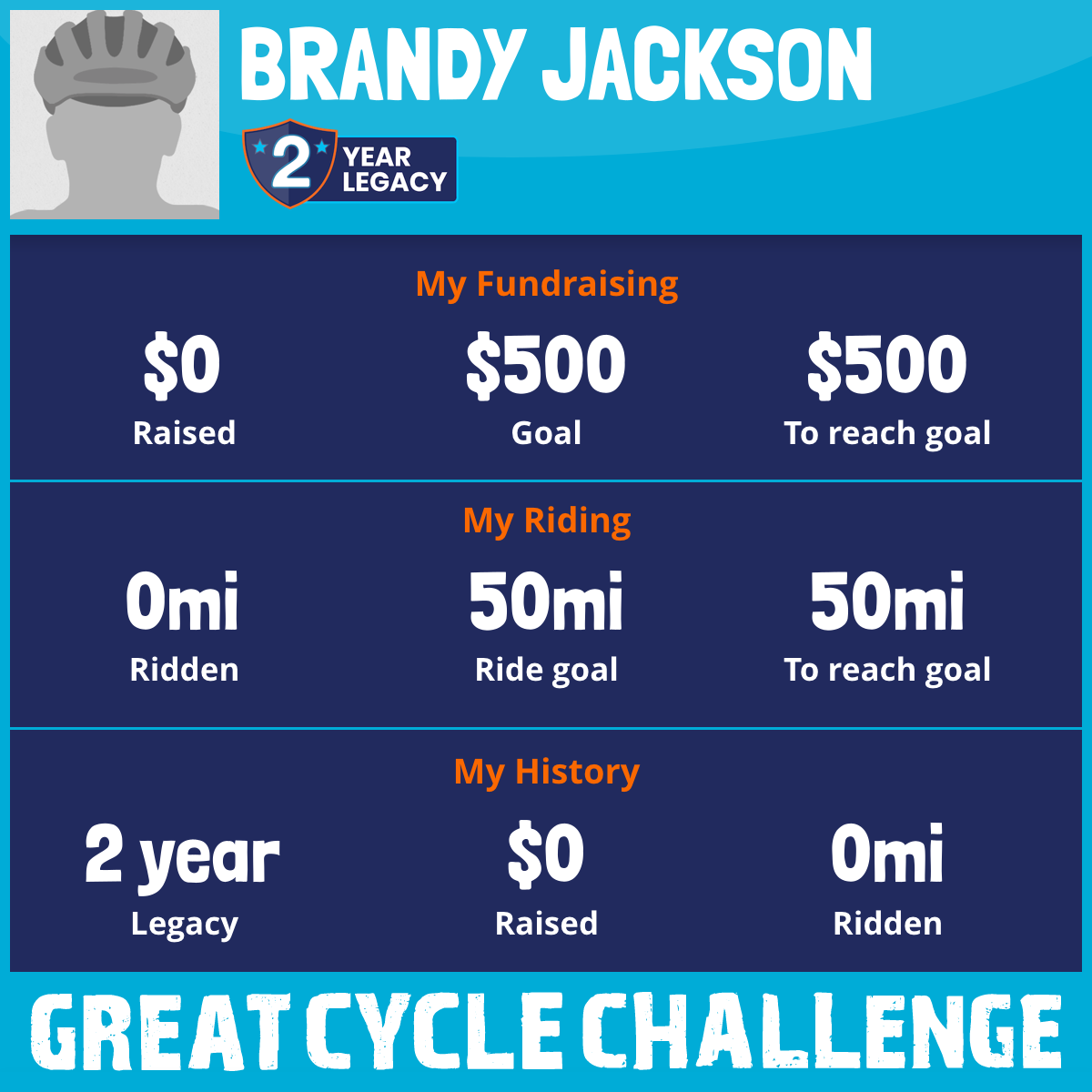 BRANDY JACKSON

2 YEAR LEGACY

My Fundraising

$0
Raised

$500
Goal

$500
To reach goal

My Riding

0mi
Ridden

50mi
Ride goal

50mi
To reach goal

My History

2 year
Legacy

$0
Raised

0mi
Ridden

GREAT CYCLE CHALLENGE